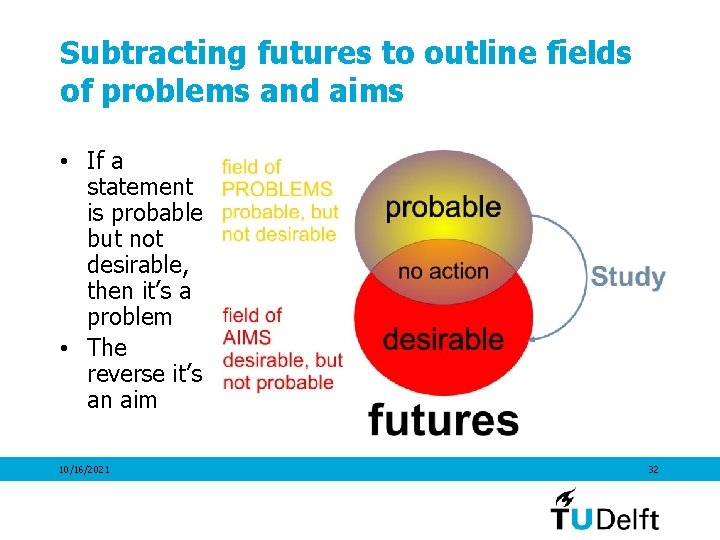 Subtracting futures to outline fields of problems and aims

• If a statement is probable but not desirable, then it's a problem
• The reverse it's an aim

field of PROBLEMS probable, but not desirable

field of AIMS desirable, but not probable

probable

no action

desirable

Study

futures

10/16/2021

32

TUDelft